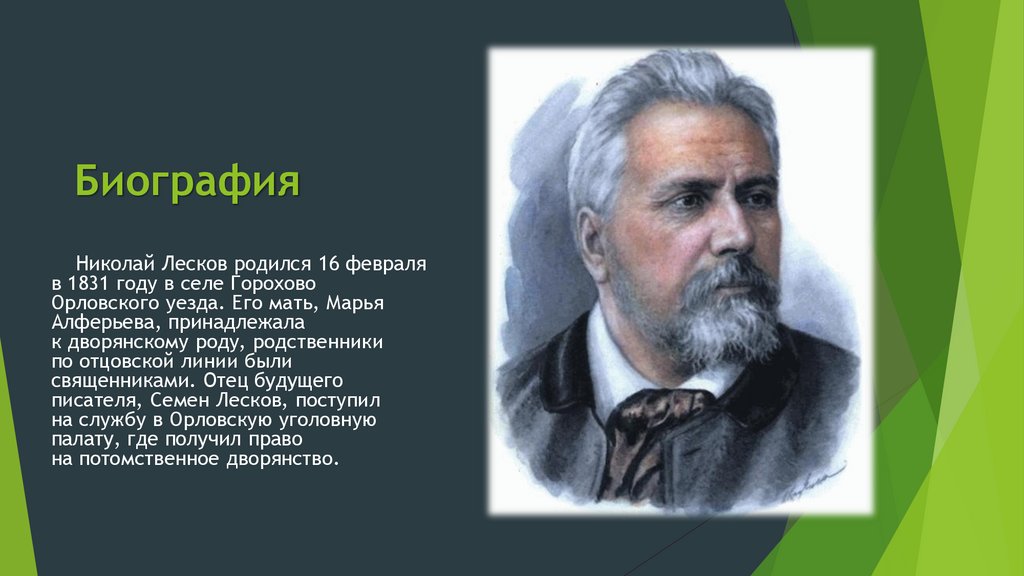 Биография

Николай Лесков родился 16 февраля в 1831 году в селе Горохово Орловского уезда. Его мать, Марья Алферьева, принадлежала к дворянскому роду, родственники по отцовской линии были священниками. Отец будущего писателя, Семен Лесков, поступил на службу в Орловскую уголовную палату, где получил право на потомственное дворянство.